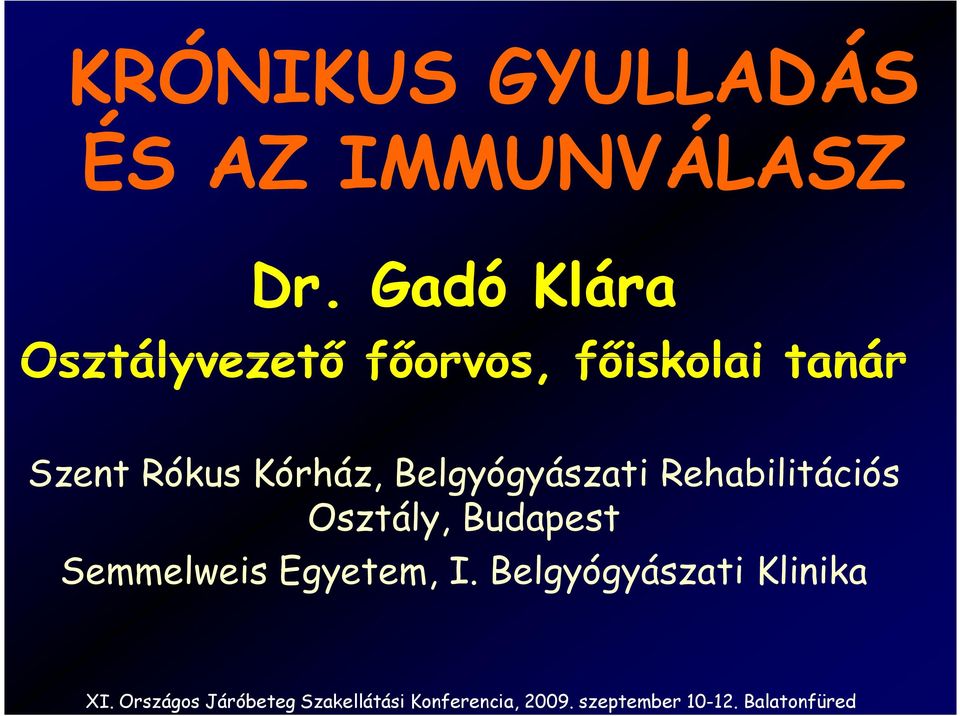 KRÓNIKUS GYULLADÁS ÉS AZ IMMUNVÁLASZ

Dr. Gadó Klára

Osztályvezető főorvos, főiskolai tanár

Szent Rókus Kórház, Belgyógyászati Rehabilitációs Osztály, Budapest

Semmelweis Egyetem, I. Belgyógyászati Klinika

XI. Országos Járóbeteg Szakellátási Konferencia, 2009. szeptember 10-12. Balatonfüred